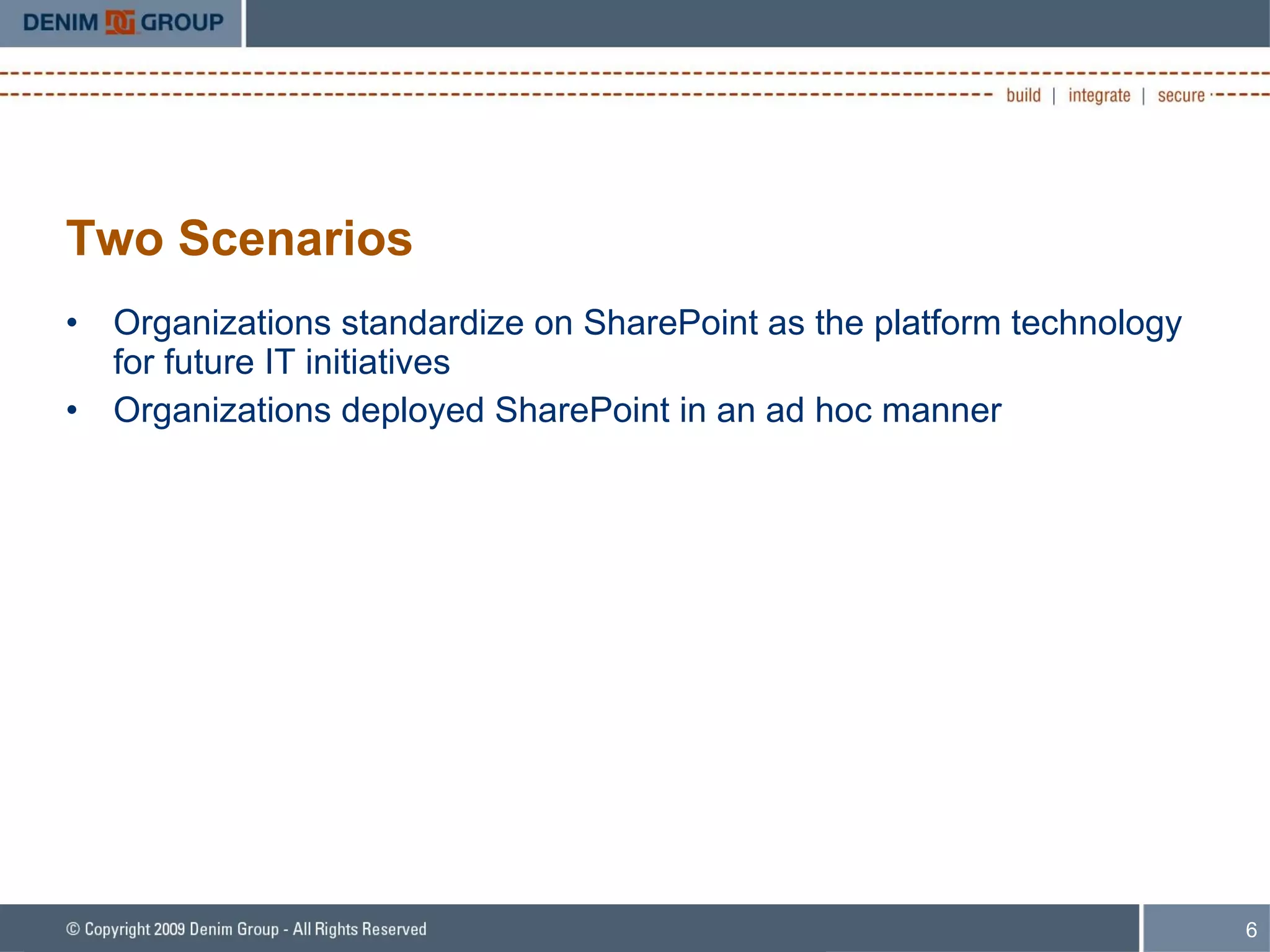 DENIM GROUP

build | integrate | secure

Two Scenarios

• Organizations standardize on SharePoint as the platform technology for future IT initiatives
• Organizations deployed SharePoint in an ad hoc manner

© Copyright 2009 Denim Group - All Rights Reserved

6